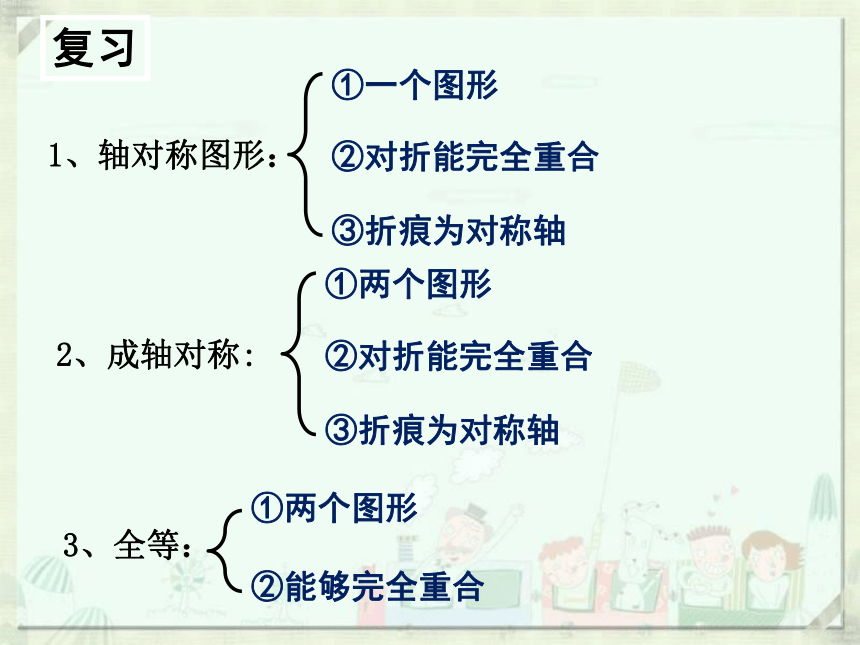 复习

1、轴对称图形：
①一个图形
②对折能完全重合
③折痕为对称轴

2、成轴对称：
①两个图形
②对折能完全重合
③折痕为对称轴

3、全等：
①两个图形
②能够完全重合